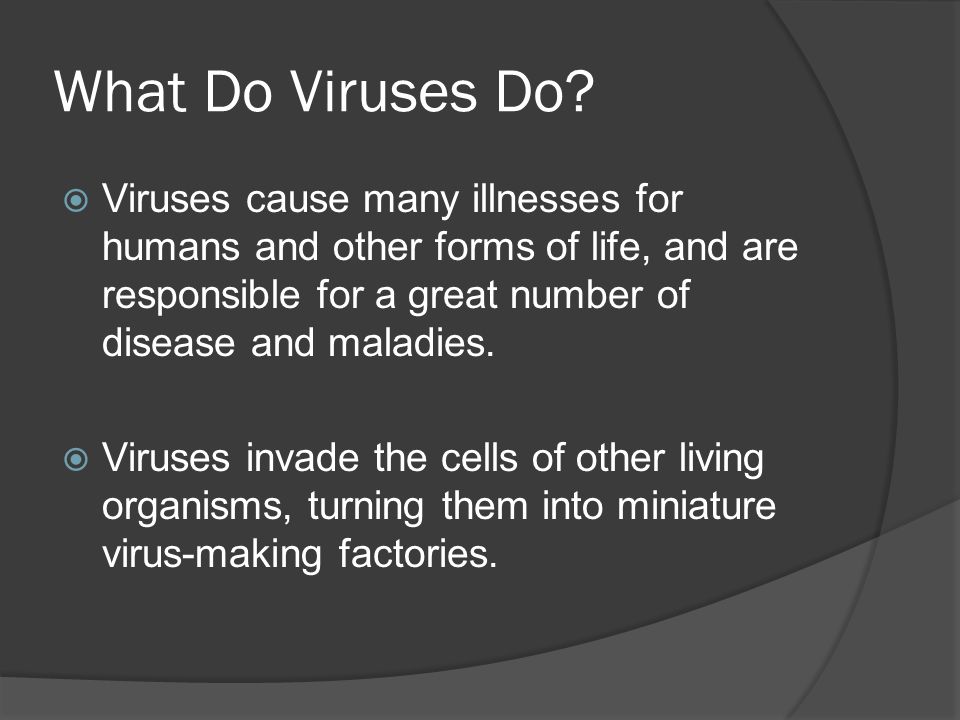 What Do Viruses Do?

Viruses cause many illnesses for humans and other forms of life, and are responsible for a great number of disease and maladies.

Viruses invade the cells of other living organisms, turning them into miniature virus-making factories.